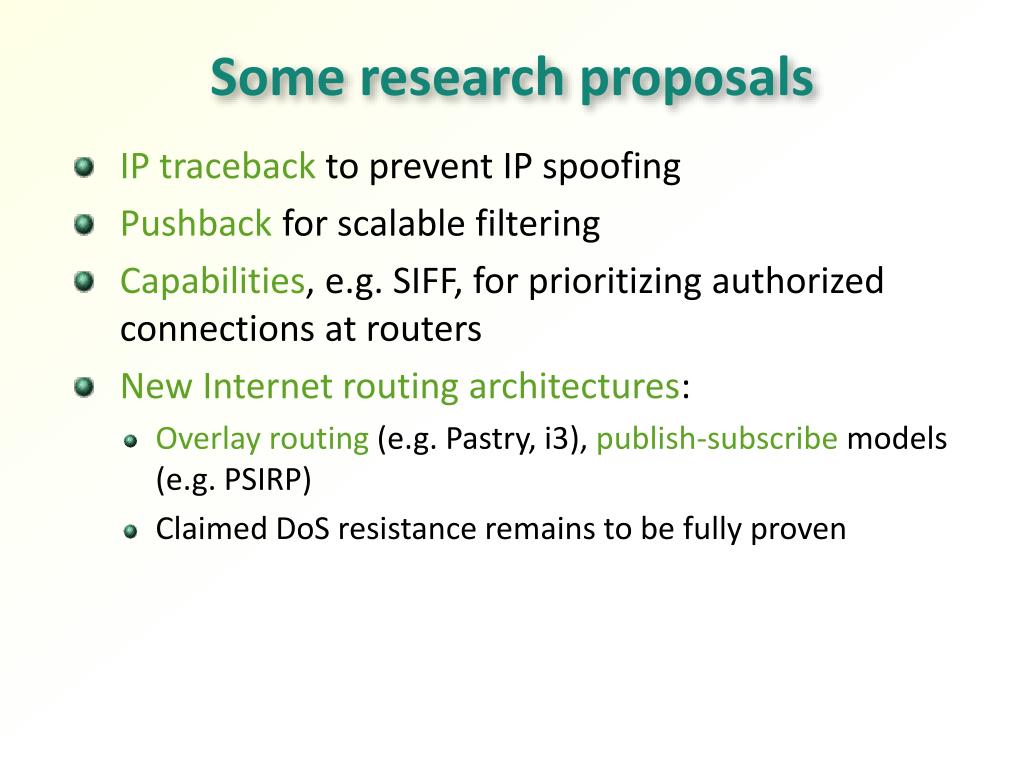 Some research proposals

IP traceback to prevent IP spoofing

Pushback for scalable filtering

Capabilities, e.g. SIFF, for prioritizing authorized connections at routers

New Internet routing architectures:

Overlay routing (e.g. Pastry, i3), publish-subscribe models (e.g. PSIRP)

Claimed DoS resistance remains to be fully proven